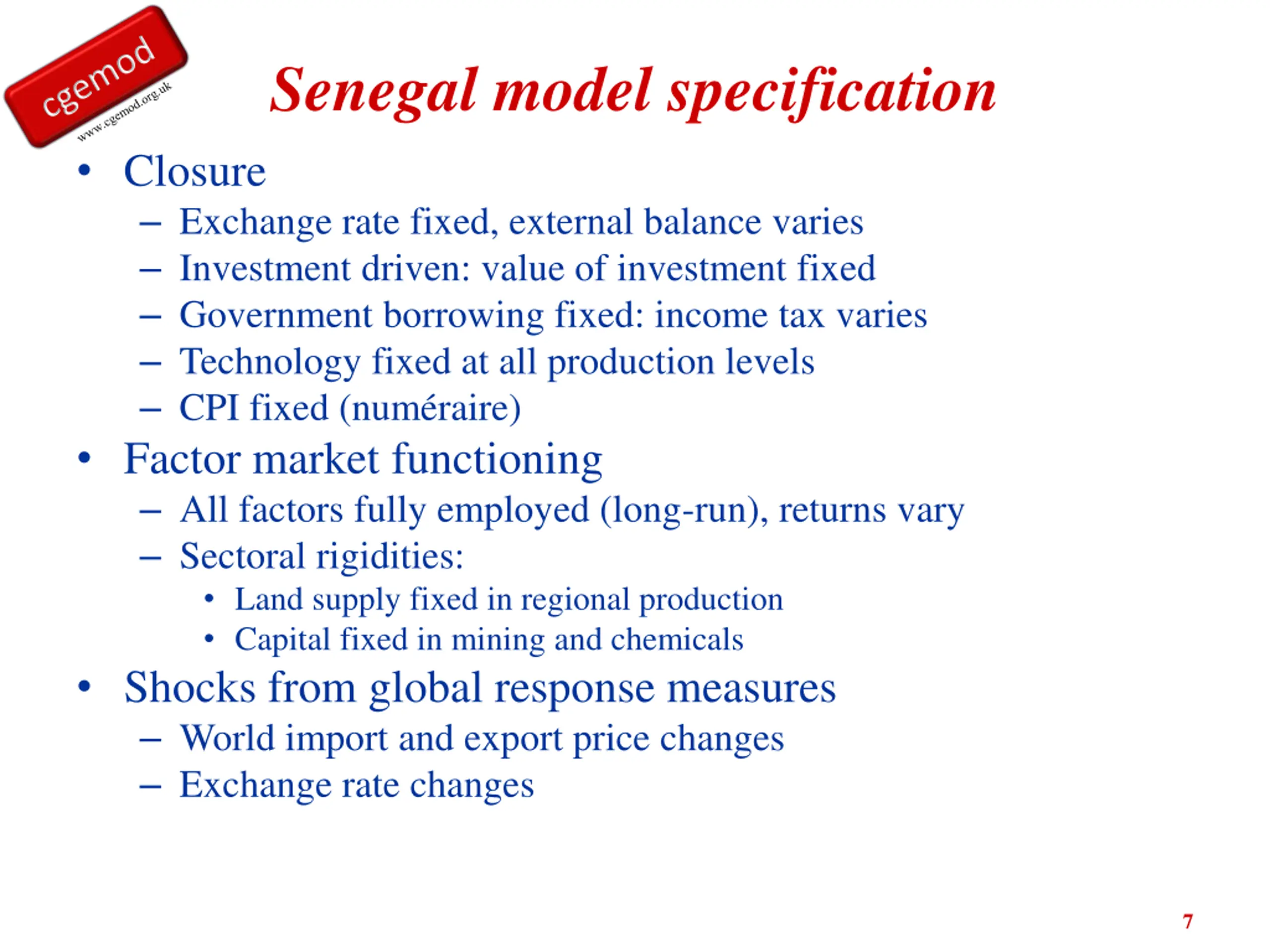 cgemod
www.cgemod.org.uk

Senegal model specification

• Closure
– Exchange rate fixed, external balance varies
– Investment driven: value of investment fixed
– Government borrowing fixed: income tax varies
– Technology fixed at all production levels
– CPI fixed (numéraire)
• Factor market functioning
– All factors fully employed (long-run), returns vary
– Sectoral rigidities:
• Land supply fixed in regional production
• Capital fixed in mining and chemicals
• Shocks from global response measures
– World import and export price changes
– Exchange rate changes

7